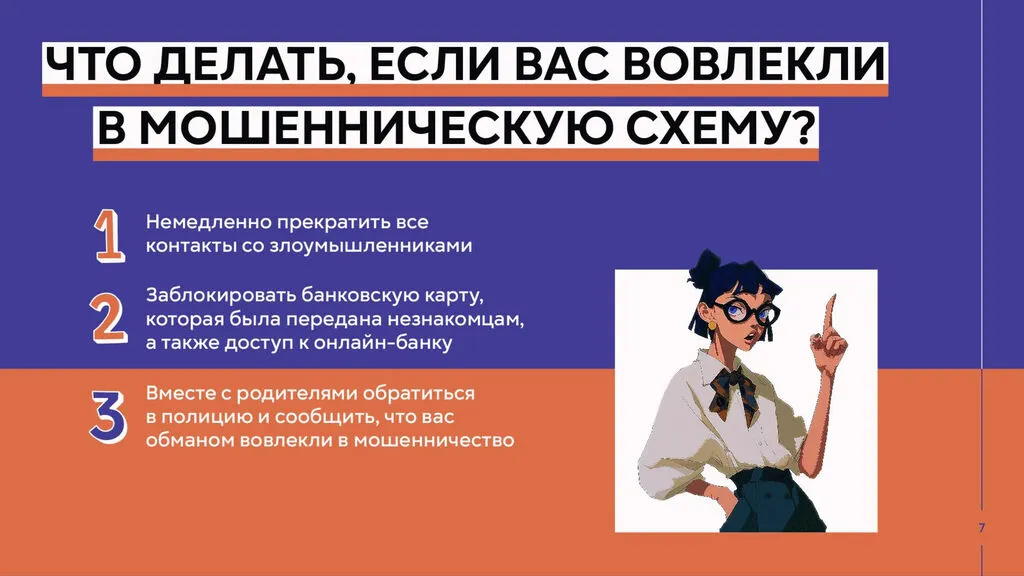 ЧТО ДЕЛАТЬ, ЕСЛИ ВАС ВОВЛЕКЛИ В МОШЕННИЧЕСКУЮ СХЕМУ?

1 Немедленно прекратить все контакты со злоумышленниками

2 Заблокировать банковскую карту, которая была передана незнакомцам, а также доступ к онлайн-банку

3 Вместе с родителями обратиться в полицию и сообщить, что вас обманом вовлекли в мошенничество

7